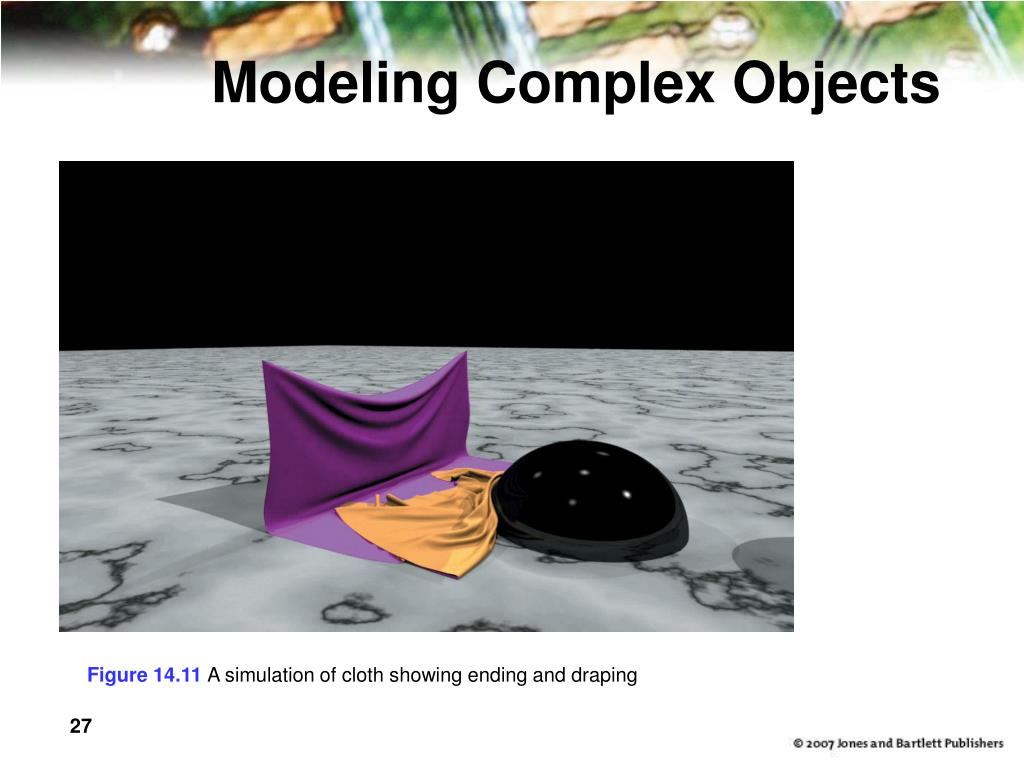 Modeling Complex Objects

Figure 14.11 A simulation of cloth showing ending and draping

27

© 2007 Jones and Bartlett Publishers